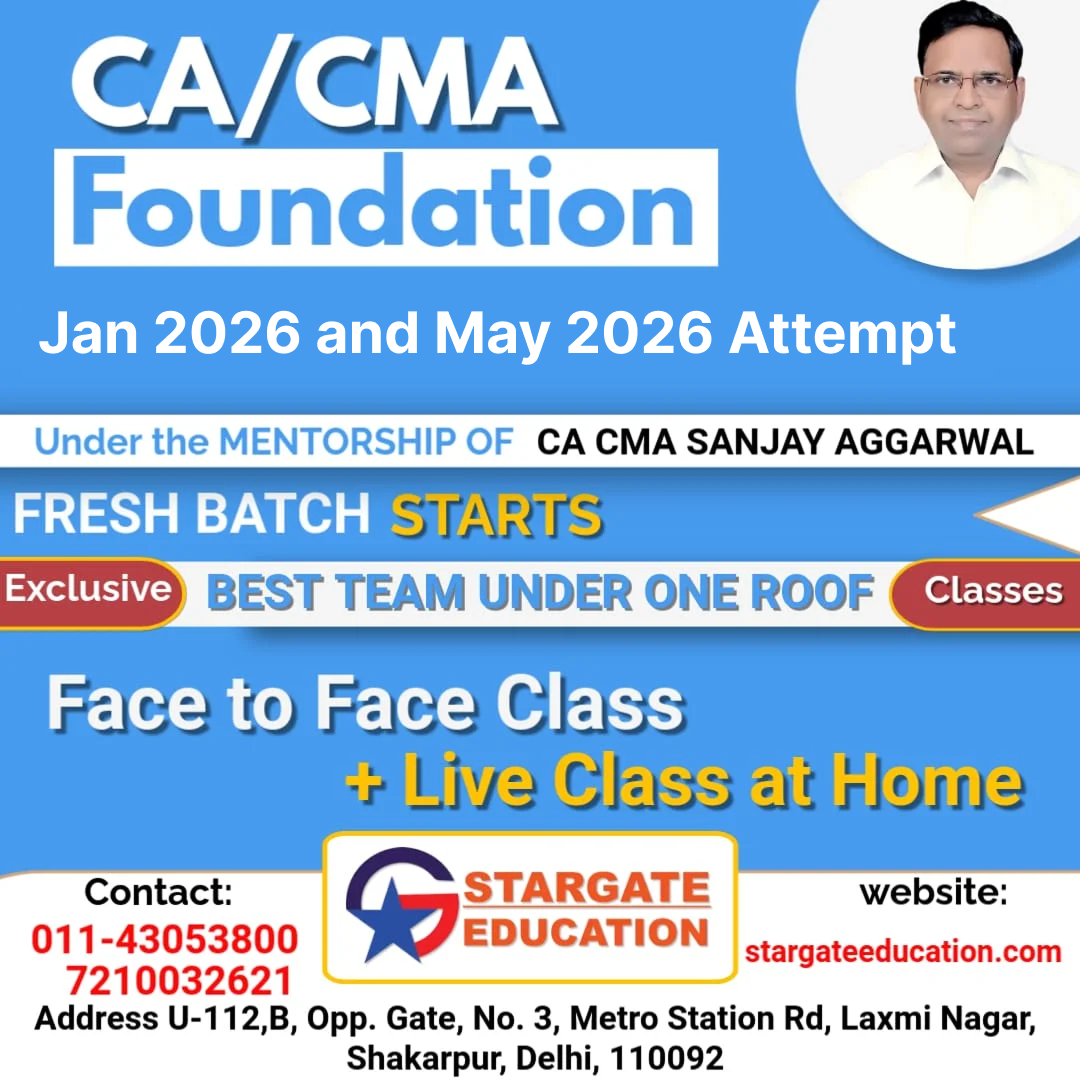 CA/CMA
Foundation

Jan 2026 and May 2026 Attempt

Under the MENTORSHIP OF CA CMA SANJAY AGGARWAL

FRESH BATCH STARTS

Exclusive BEST TEAM UNDER ONE ROOF Classes

Face to Face Class
+ Live Class at Home

Contact:
011-43053800
7210032621

STARGATE EDUCATION

website:
stargateeducation.com

Address U-112,B, Opp. Gate, No. 3, Metro Station Rd, Laxmi Nagar, Shakarpur, Delhi, 110092